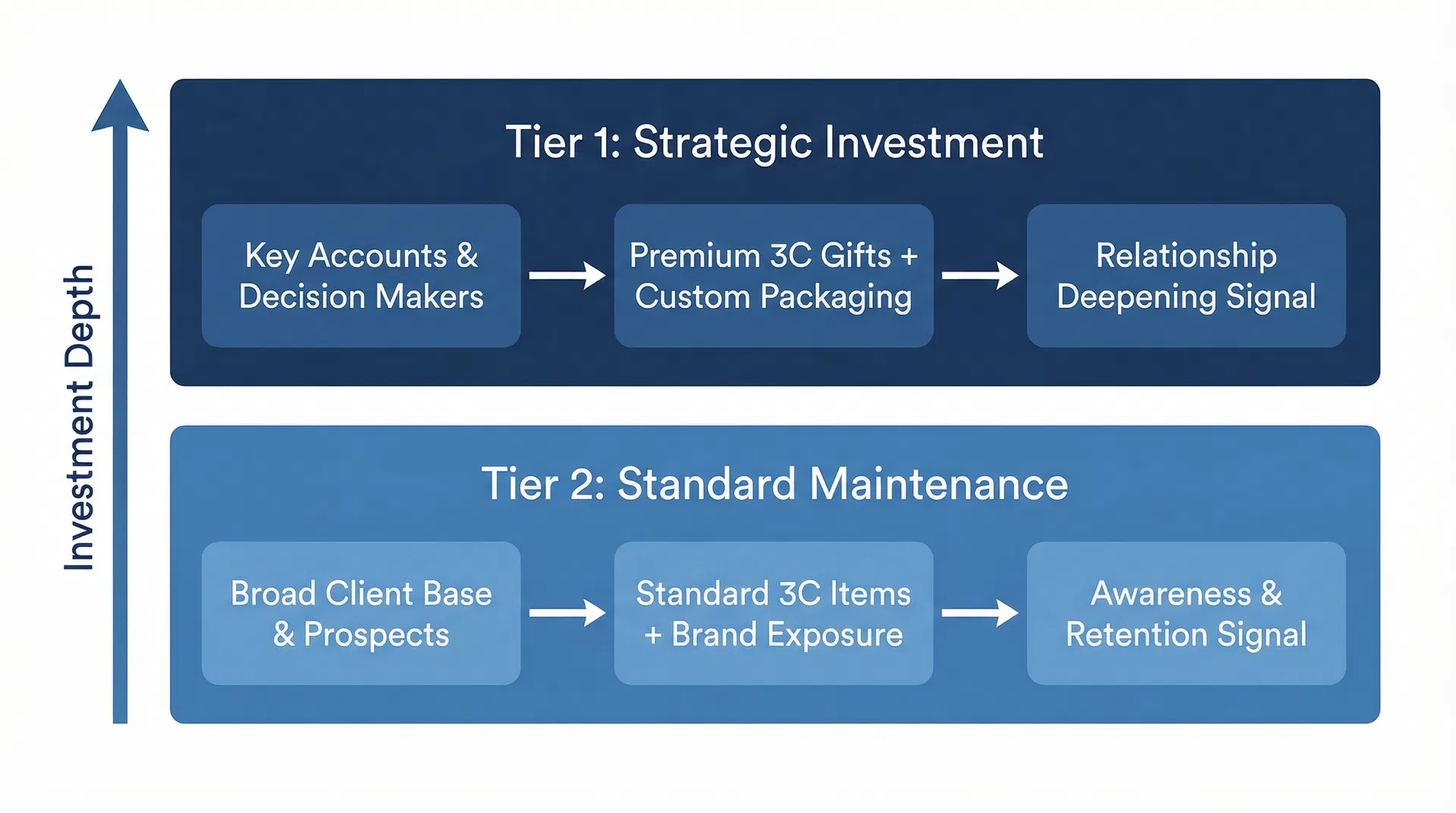 Investment Depth

Tier 1: Strategic Investment

Key Accounts & Decision Makers

Premium 3C Gifts + Custom Packaging

Relationship Deepening Signal

Tier 2: Standard Maintenance

Broad Client Base & Prospects

Standard 3C Items + Brand Exposure

Awareness & Retention Signal